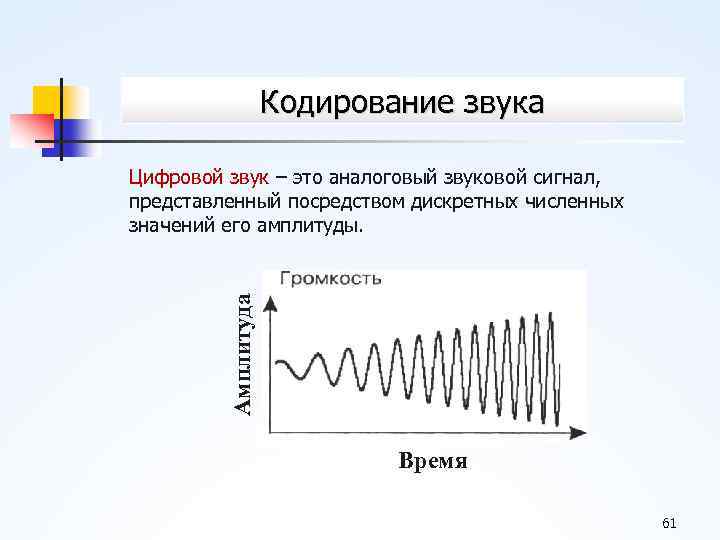 Кодирование звука

Цифровой звук – это аналоговый звуковой сигнал, представленный посредством дискретных численных значений его амплитуды.

Громкость

Амплитуда

Время

61